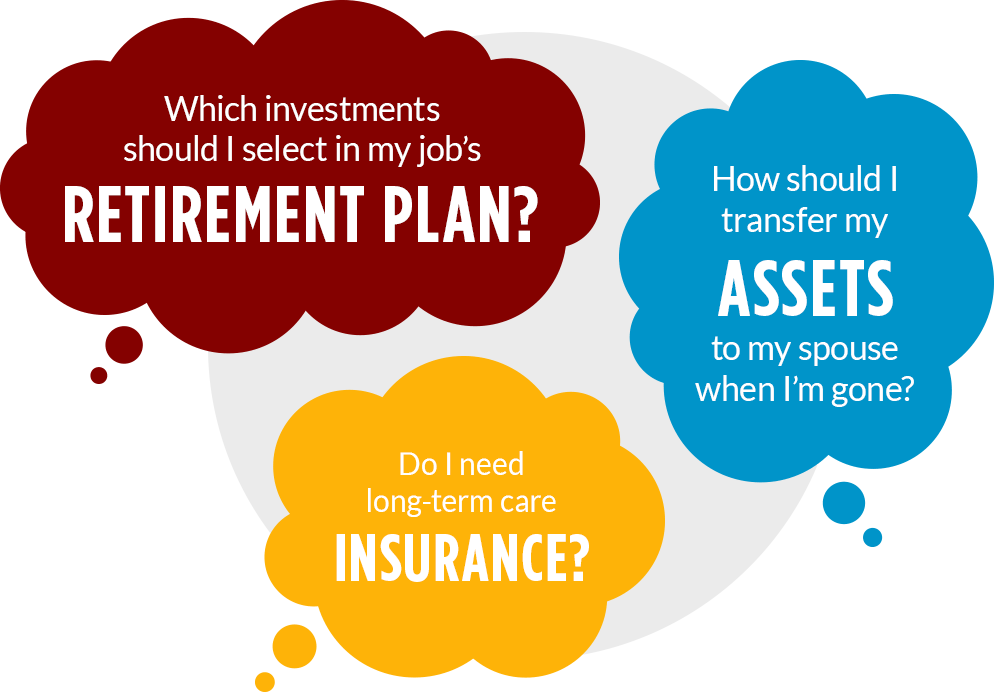 Which investments should I select in my job's RETIREMENT PLAN?

How should I transfer my ASSETS to my spouse when I'm gone?

Do I need long-term care INSURANCE?